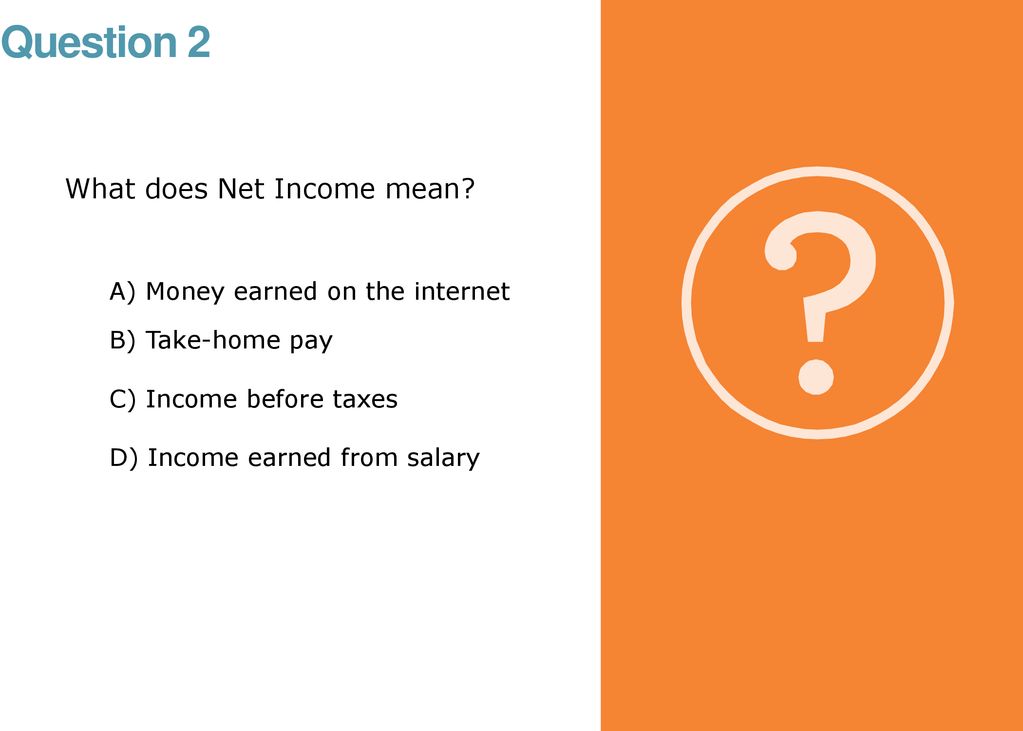 Question 2

What does Net Income mean?

A) Money earned on the internet

B) Take-home pay

C) Income before taxes

D) Income earned from salary

?